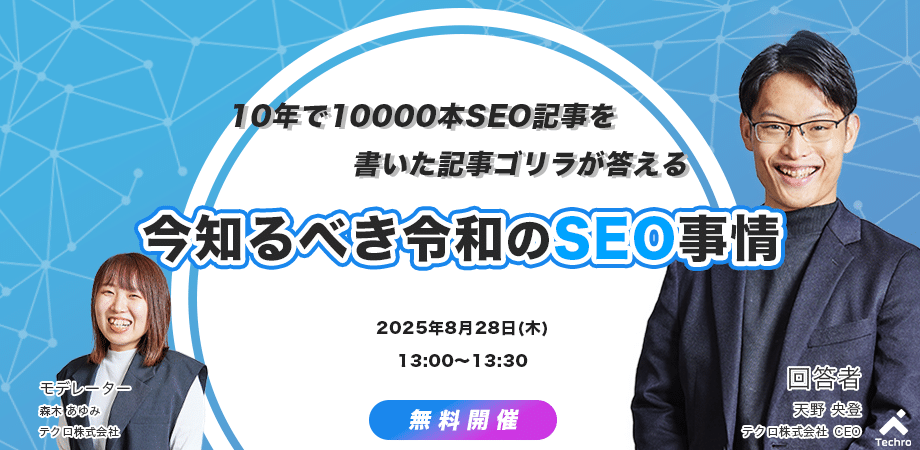 10年で10000本SEO記事を
書いた記事ゴリラが答える

今知るべき令和のSEO事情

2025年8月28日(木)
13:00〜13:30

無料開催

モデレーター
森木 あゆみ
テクロ株式会社

回答者
天野 央登
テクロ株式会社 CEO

Techro